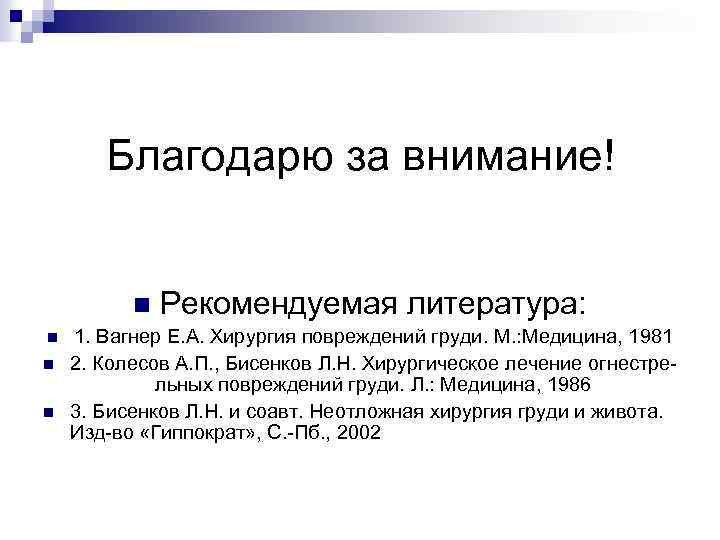 Благодарю за внимание!

Рекомендуемая литература:

1. Вагнер Е.А. Хирургия повреждений груди. М.:Медицина, 1981

2. Колесов А.П., Бисенков Л.Н. Хирургическое лечение огнестрельных повреждений груди. Л.: Медицина, 1986

3. Бисенков Л.Н. и соавт. Неотложная хирургия груди и живота. Изд-во «Гиппократ», С.-Пб., 2002